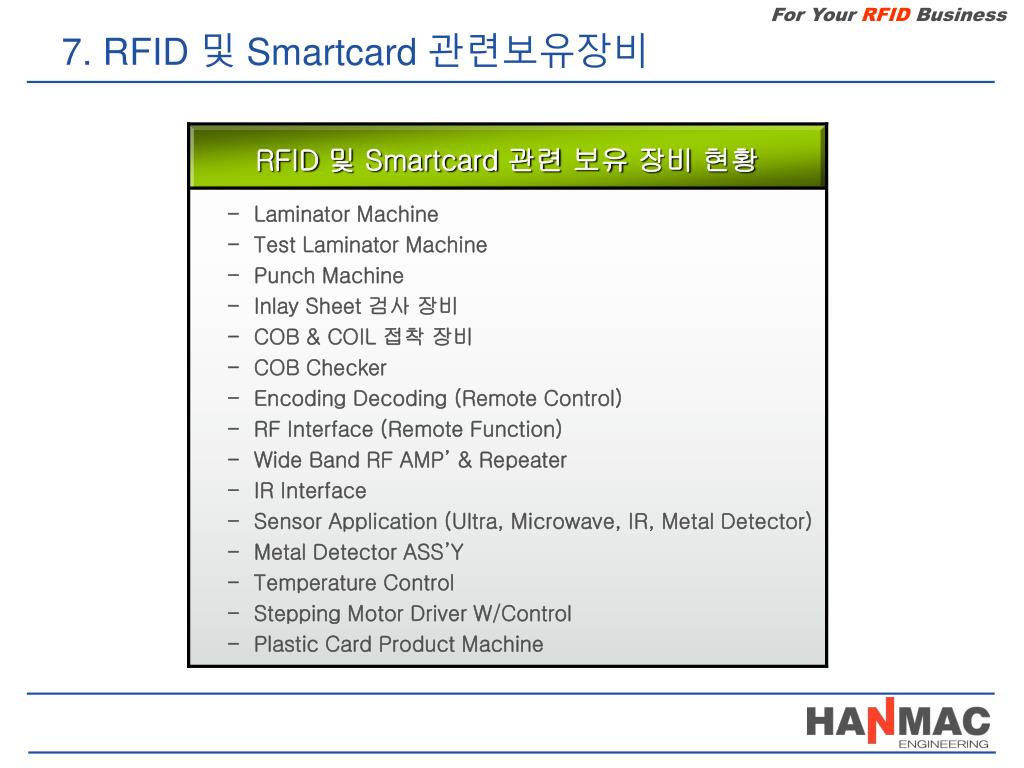 For Your RFID Business

7. RFID 및 Smartcard 관련보유장비

RFID 및 Smartcard 관련 보유 장비 현황

- Laminator Machine
- Test Laminator Machine
- Punch Machine
- Inlay Sheet 검사 장비
- COB & COIL 접착 장비
- COB Checker
- Encoding Decoding (Remote Control)
- RF Interface (Remote Function)
- Wide Band RF AMP' & Repeater
- IR Interface
- Sensor Application (Ultra, Microwave, IR, Metal Detector)
- Metal Detector ASS'Y
- Temperature Control
- Stepping Motor Driver W/Control
- Plastic Card Product Machine

HANMAC
ENGINEERING